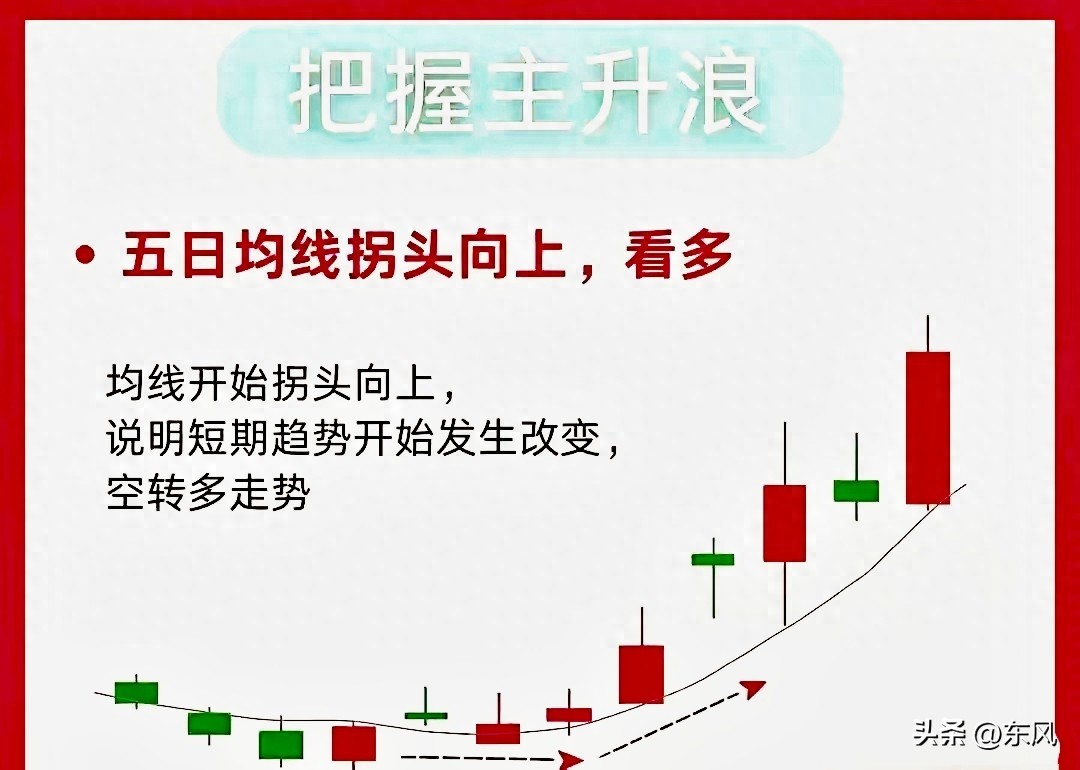 把握主升浪

• 五日均线拐头向上，看多

均线开始拐头向上，
说明短期趋势开始发生改变，
空转多走势

头条 @东风